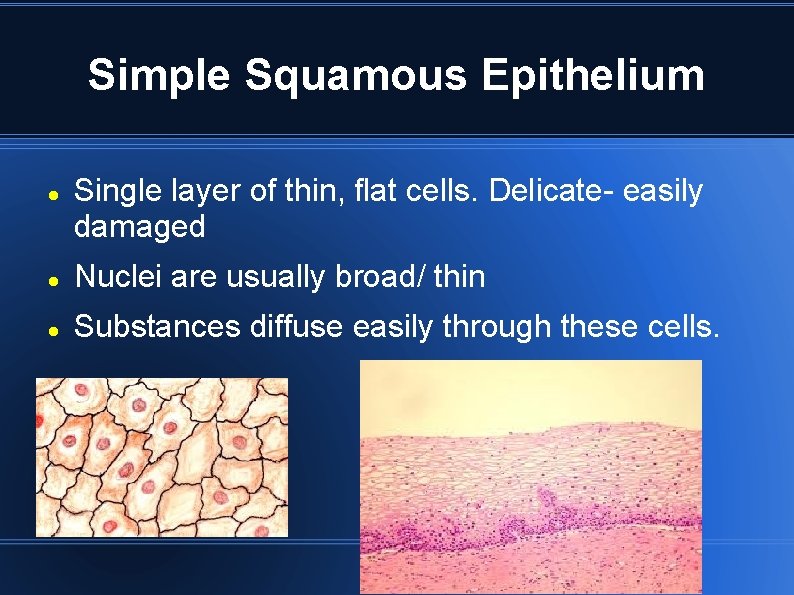 Simple Squamous Epithelium

- Single layer of thin, flat cells. Delicate- easily damaged
- Nuclei are usually broad/ thin
- Substances diffuse easily through these cells.